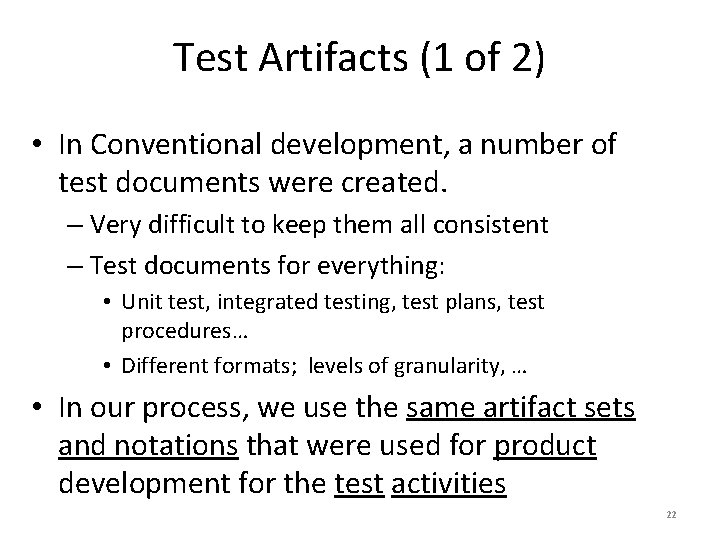 Test Artifacts (1 of 2)

• In Conventional development, a number of test documents were created.

– Very difficult to keep them all consistent

– Test documents for everything:

• Unit test, integrated testing, test plans, test procedures…

• Different formats; levels of granularity, …

• In our process, we use the same artifact sets and notations that were used for product development for the test activities

22